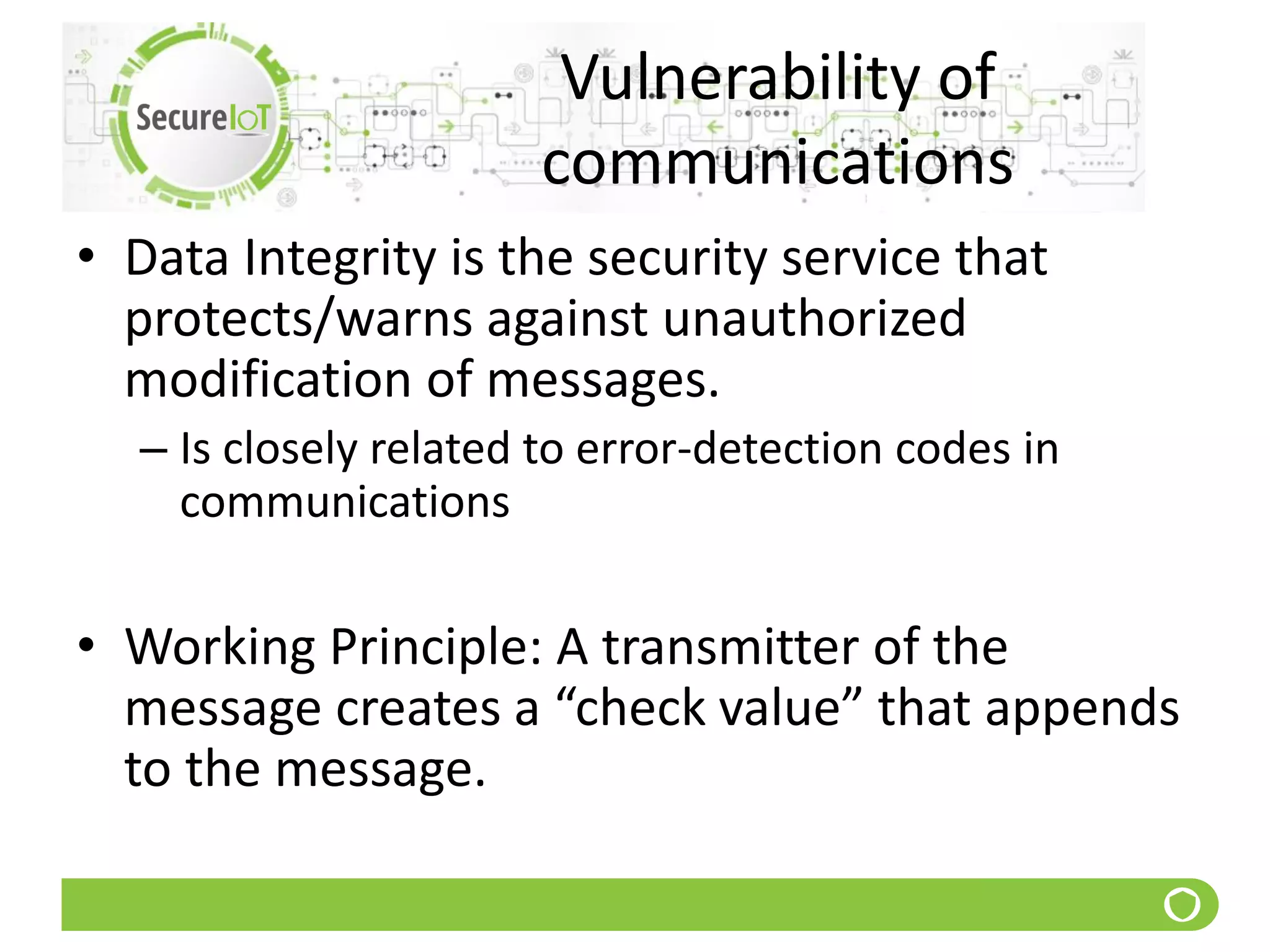 SecureIoT

Vulnerability of communications

• Data Integrity is the security service that protects/warns against unauthorized modification of messages.

– Is closely related to error-detection codes in communications

• Working Principle: A transmitter of the message creates a “check value” that appends to the message.